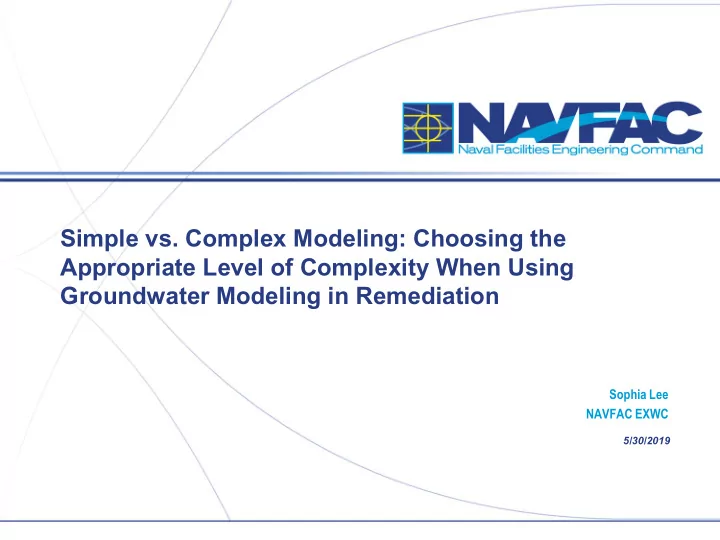 NAVFAC
Naval Facilities Engineering Command

Simple vs. Complex Modeling: Choosing the Appropriate Level of Complexity When Using Groundwater Modeling in Remediation

Sophia Lee
NAVFAC EXWC

5/30/2019